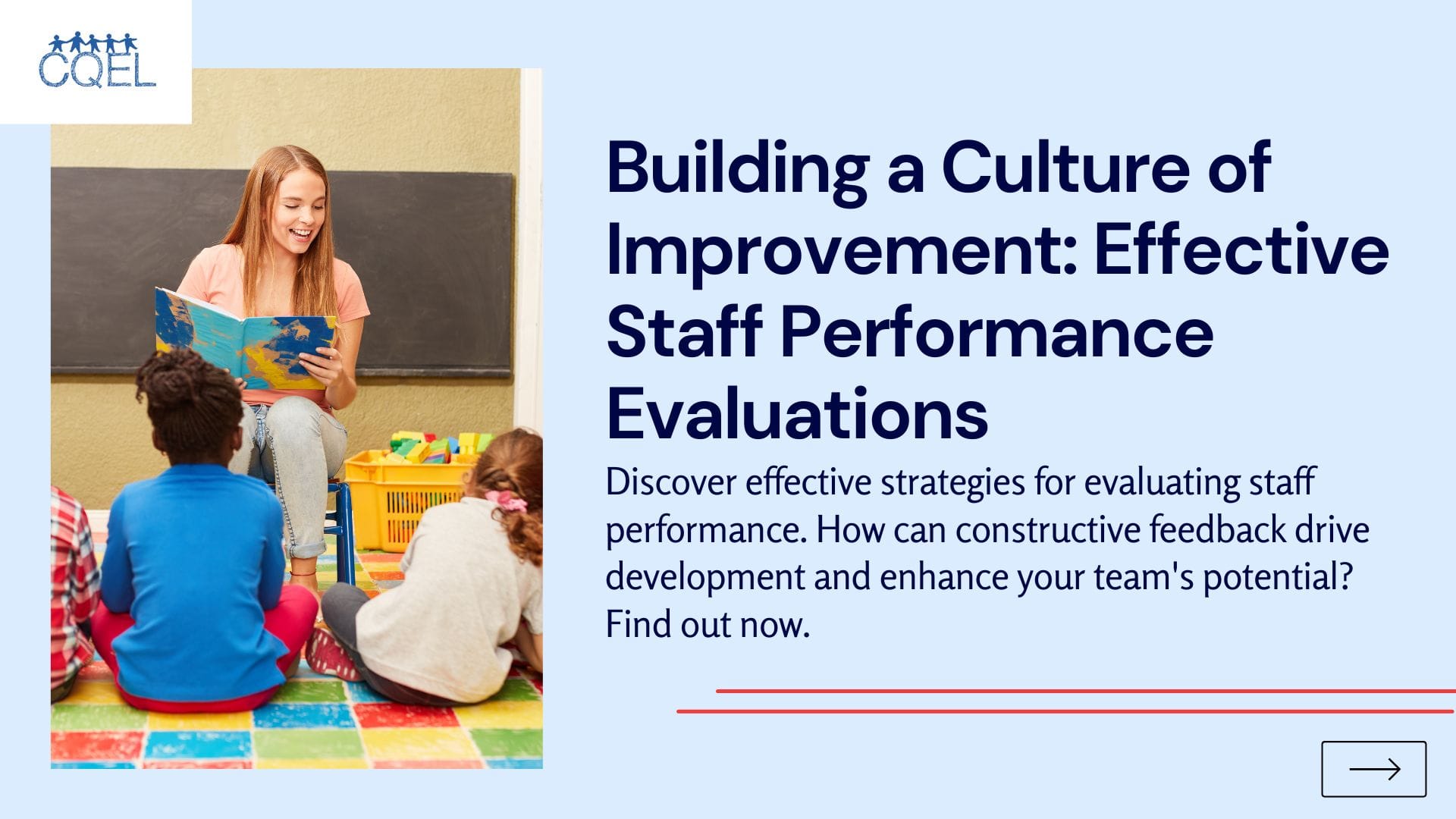 CQEL

Building a Culture of Improvement: Effective Staff Performance Evaluations

Discover effective strategies for evaluating staff performance. How can constructive feedback drive development and enhance your team's potential? Find out now.